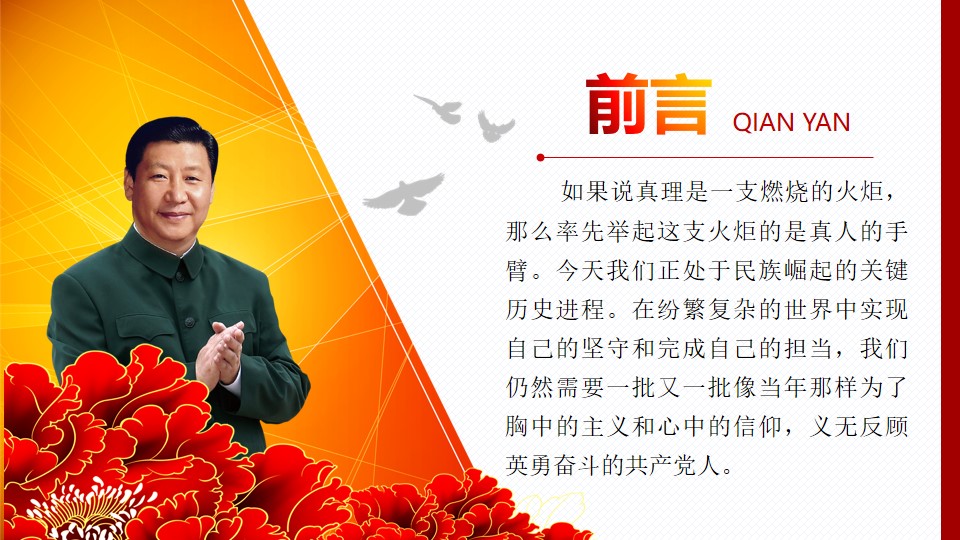 前言 QIAN YAN

如果说真理是一支燃烧的火炬，那么率先举起这支火炬的是真人的手臂。今天我们正处于民族崛起的关键历史进程。在纷繁复杂的世界中实现自己的坚守和完成自己的担当，我们仍然需要一批又一批像当年那样为了胸中的主义和心中的信仰，义无反顾英勇奋斗的共产党人。